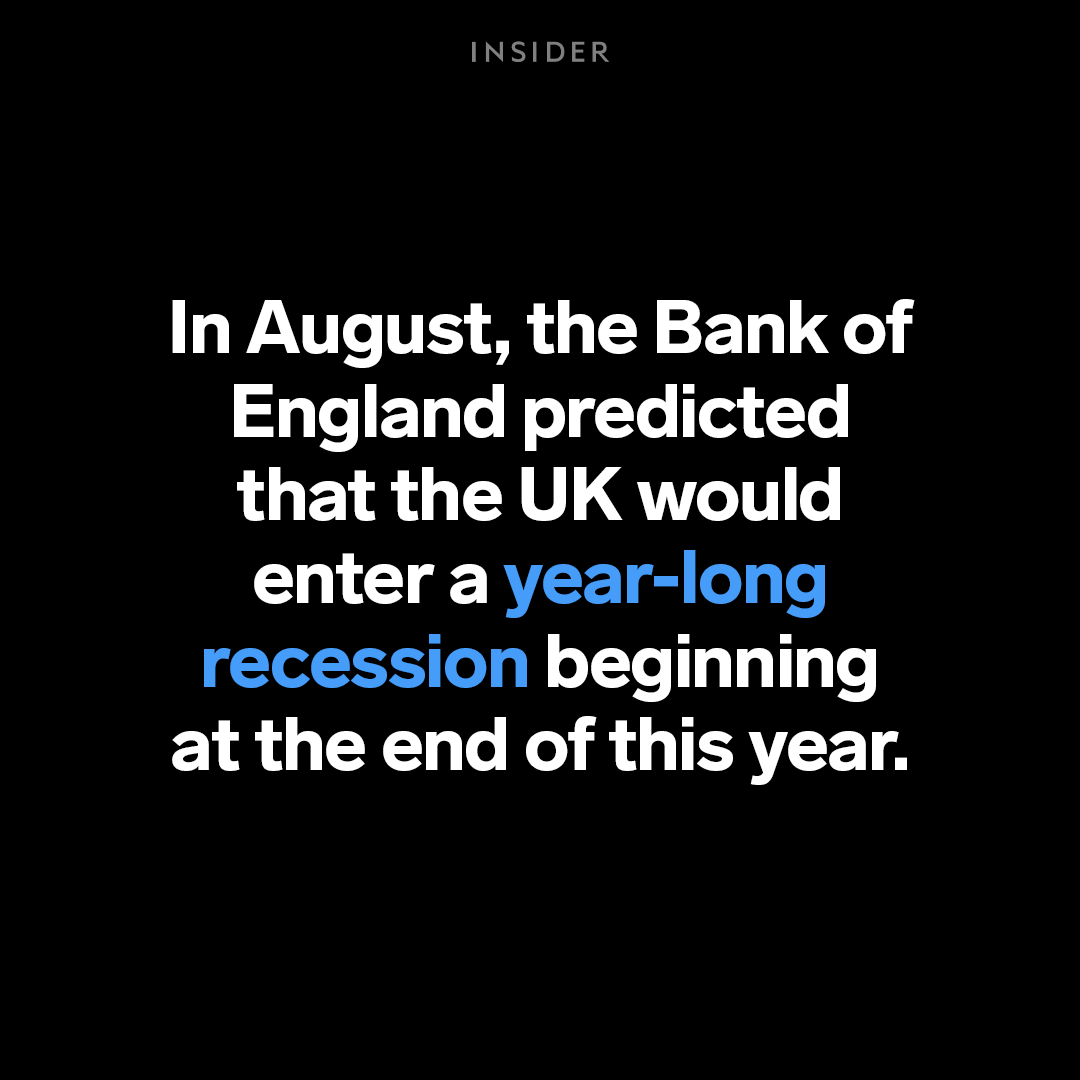 INSIDER

In August, the Bank of England predicted that the UK would enter a year-long recession beginning at the end of this year.